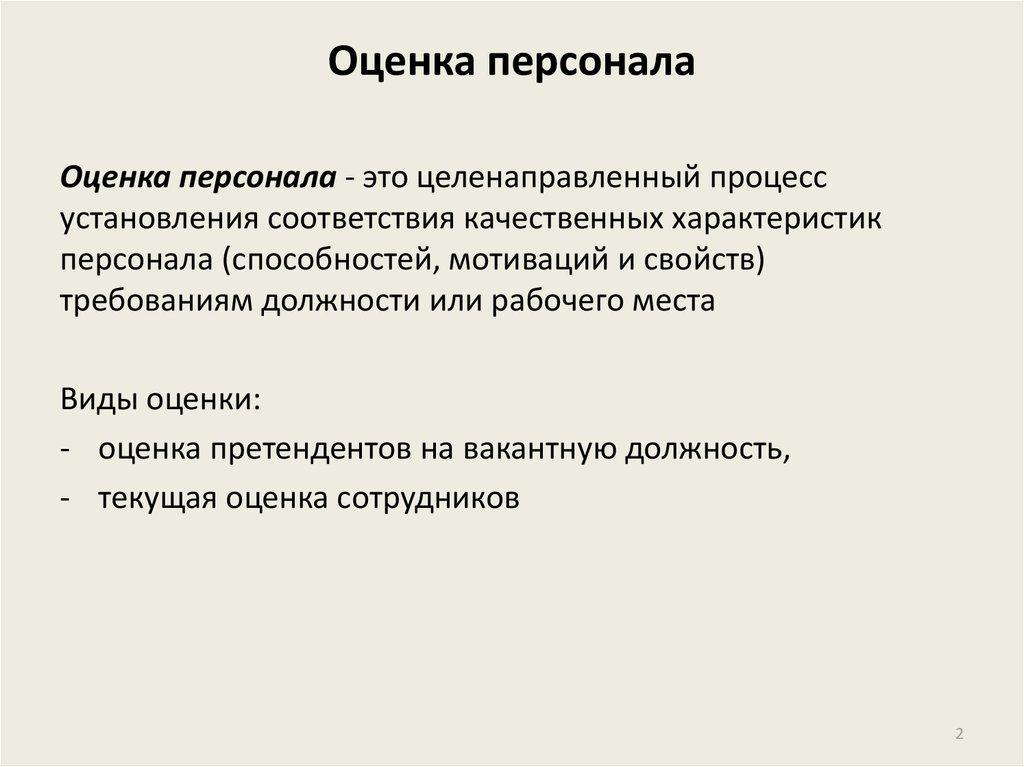 Оценка персонала

Оценка персонала - это целенаправленный процесс установления соответствия качественных характеристик персонала (способностей, мотиваций и свойств) требованиям должности или рабочего места

Виды оценки:

- оценка претендентов на вакантную должность,

- текущая оценка сотрудников

2